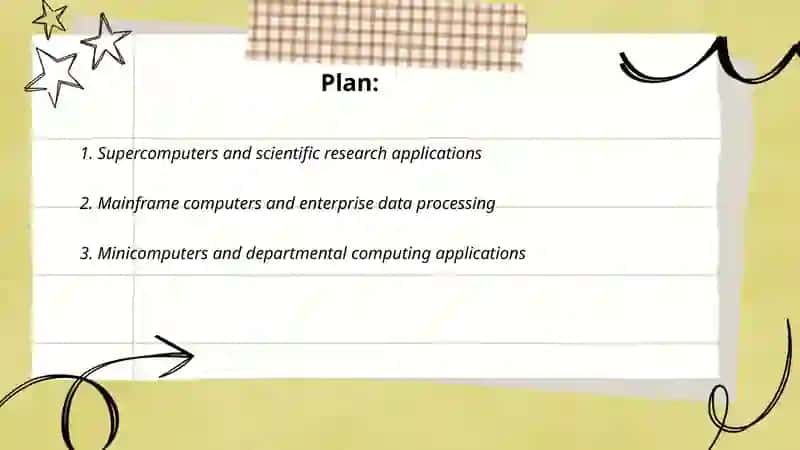 Plan:

1. Supercomputers and scientific research applications

2. Mainframe computers and enterprise data processing

3. Minicomputers and departmental computing applications